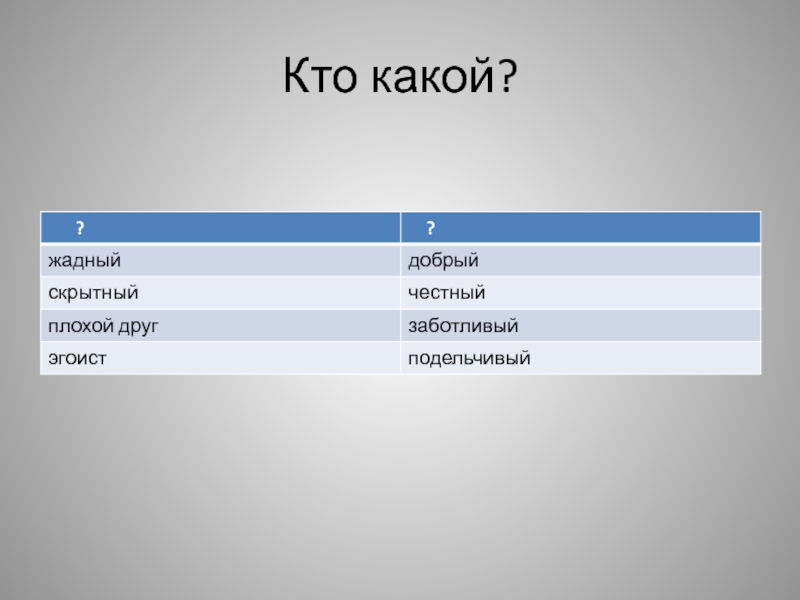 Кто какой?

| ? | ? |
|---|---|
| жадный | добрый |
| скрытный | честный |
| плохой друг | заботливый |
| эгоист | подельчивый |